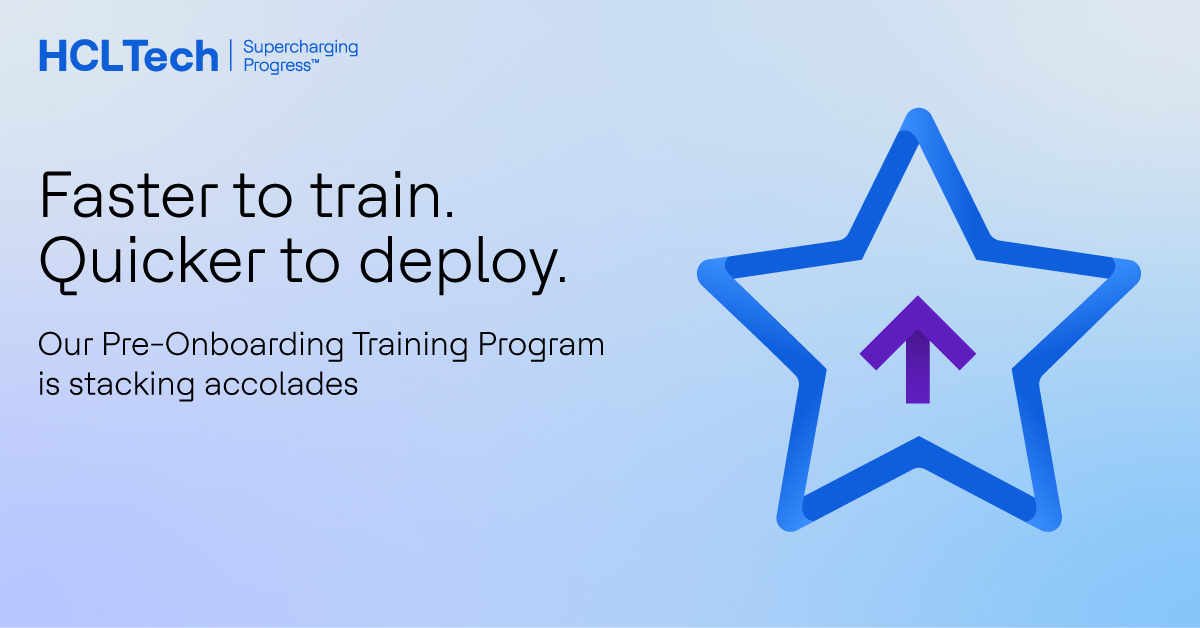 HCLTech | Supercharging Progress™

Faster to train.
Quicker to deploy.

Our Pre-Onboarding Training Program is stacking accolades